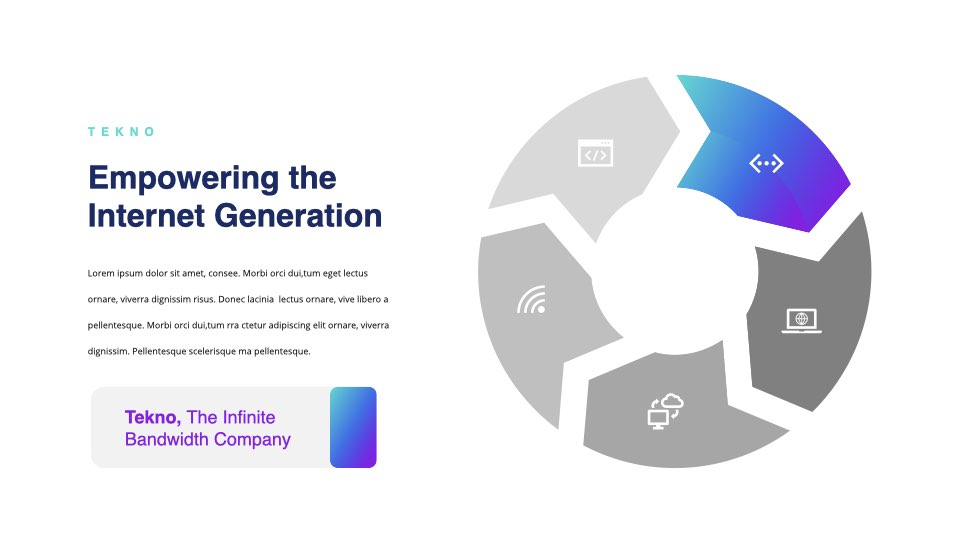 TEKNO

Empowering the Internet Generation

Lorem ipsum dolor sit amet, consee. Morbi orci dui,tum eget lectus ornare, viverra dignissim risus. Donec lacinia lectus ornare, vive libero a pellentesque. Morbi orci dui,tum rra ctetur adipiscing elit ornare, viverra dignissim. Pellentesque scelerisque ma pellentesque.

Tekno, The Infinite Bandwidth Company